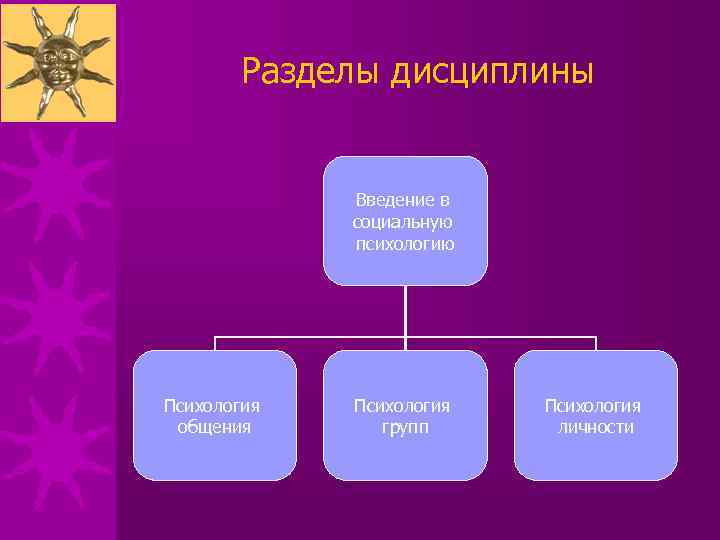 Разделы дисциплины

Введение в социальную психологию

Психология общения

Психология групп

Психология личности